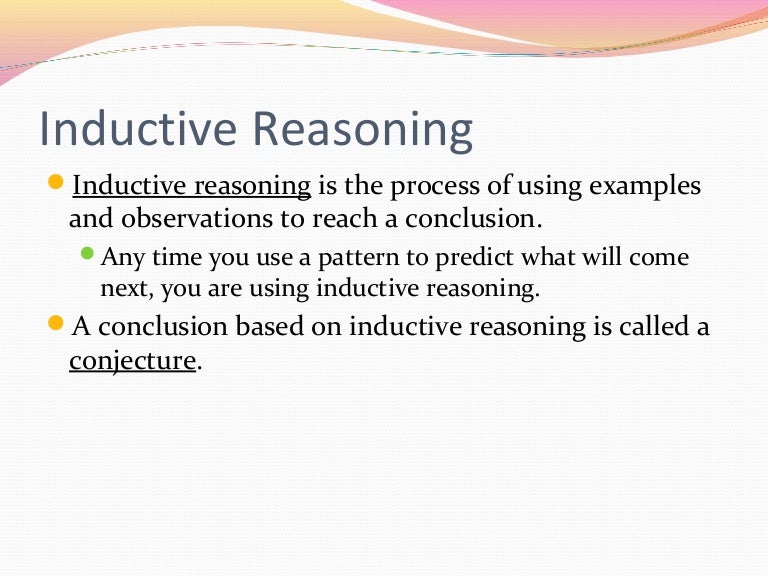 Inductive Reasoning

Inductive reasoning is the process of using examples and observations to reach a conclusion.

Any time you use a pattern to predict what will come next, you are using inductive reasoning.

A conclusion based on inductive reasoning is called a conjecture.